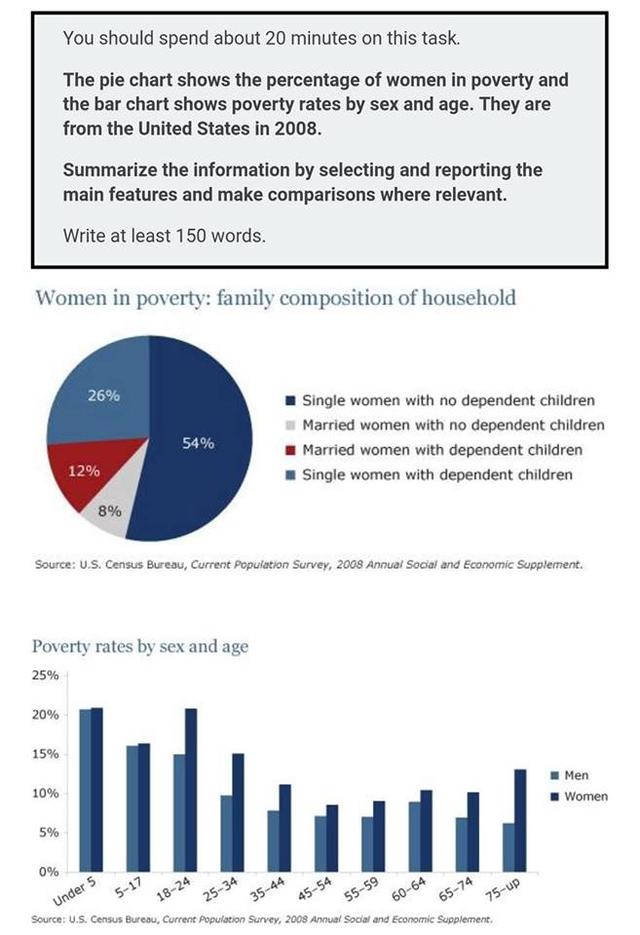 You should spend about 20 minutes on this task.

The pie chart shows the percentage of women in poverty and the bar chart shows poverty rates by sex and age. They are from the United States in 2008.

Summarize the information by selecting and reporting the main features and make comparisons where relevant.

Write at least 150 words.

Women in poverty: family composition of household

26%
54%
12%
8%

Single women with no dependent children
Married women with no dependent children
Married women with dependent children
Single women with dependent children

Source: U.S. Census Bureau, Current Population Survey, 2008 Annual Social and Economic Supplement.

Poverty rates by sex and age

25%
20%
15%
10%
5%
0%

Under 5
5-17
18-24
25-34
35-44
45-54
55-59
60-64
65-74
75-up

Men
Women

Source: U.S. Census Bureau, Current Population Survey, 2008 Annual Social and Economic Supplement.